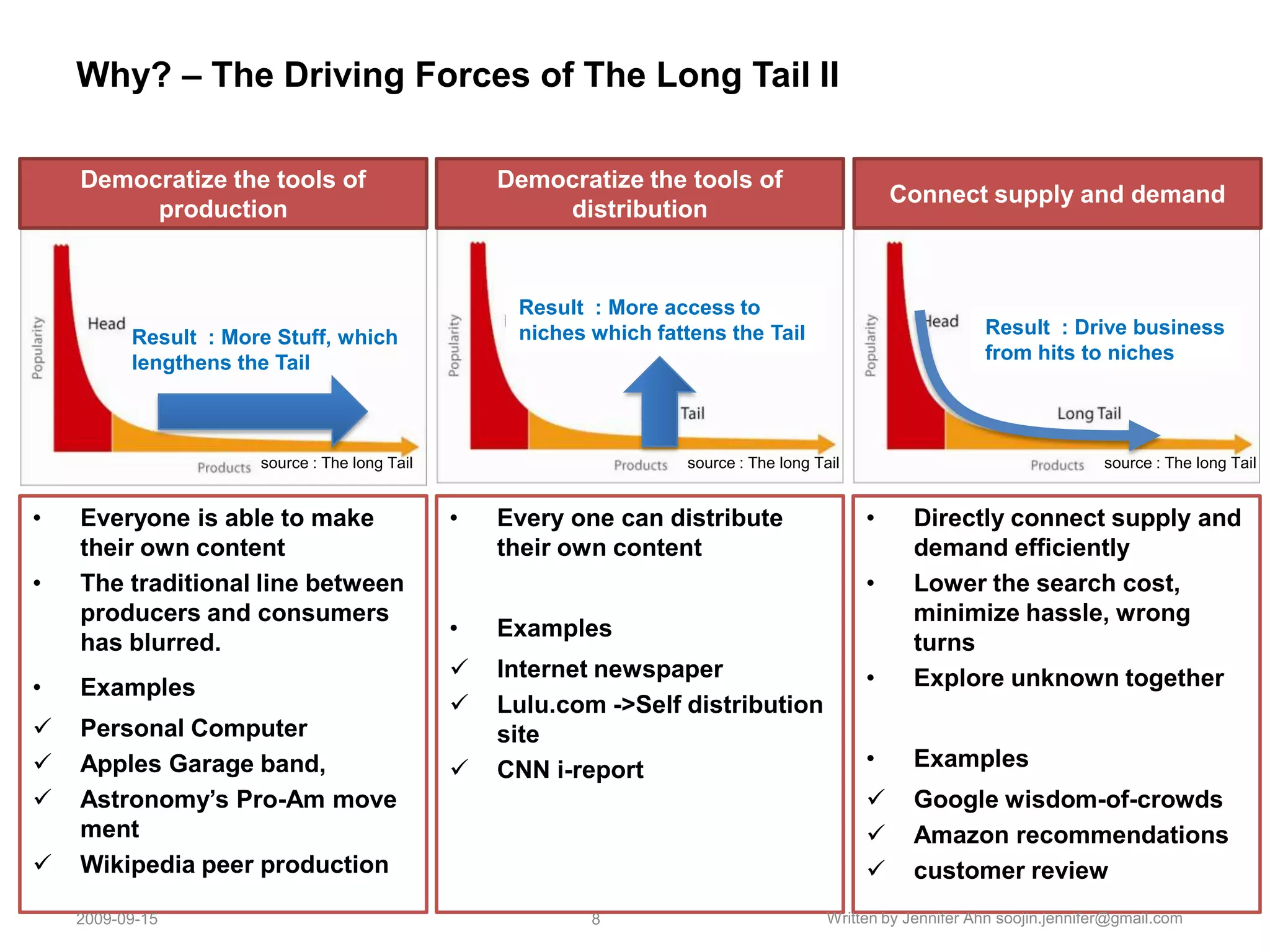 Why? – The Driving Forces of The Long Tail II

Democratize the tools of production

Popularity
Head
Result : More Stuff, which lengthens the Tail
Products source : The long Tail

• Everyone is able to make their own content
• The traditional line between producers and consumers has blurred.
• Examples
✓ Personal Computer
✓ Apples Garage band,
✓ Astronomy's Pro-Am move ment
✓ Wikipedia peer production

Democratize the tools of distribution

Popularity
Result : More access to niches which fattens the Tail
Tail
Products source : The long Tail

• Every one can distribute their own content
• Examples
✓ Internet newspaper
✓ Lulu.com ->Self distribution site
✓ CNN i-report

Connect supply and demand

Popularity
Head
Result : Drive business from hits to niches
Long Tail
Products source : The long Tail

• Directly connect supply and demand efficiently
• Lower the search cost, minimize hassle, wrong turns
• Explore unknown together
• Examples
✓ Google wisdom-of-crowds
✓ Amazon recommendations
✓ customer review

2009-09-15 8 Written by Jennifer Ahn soojin.jennifer@gmail.com